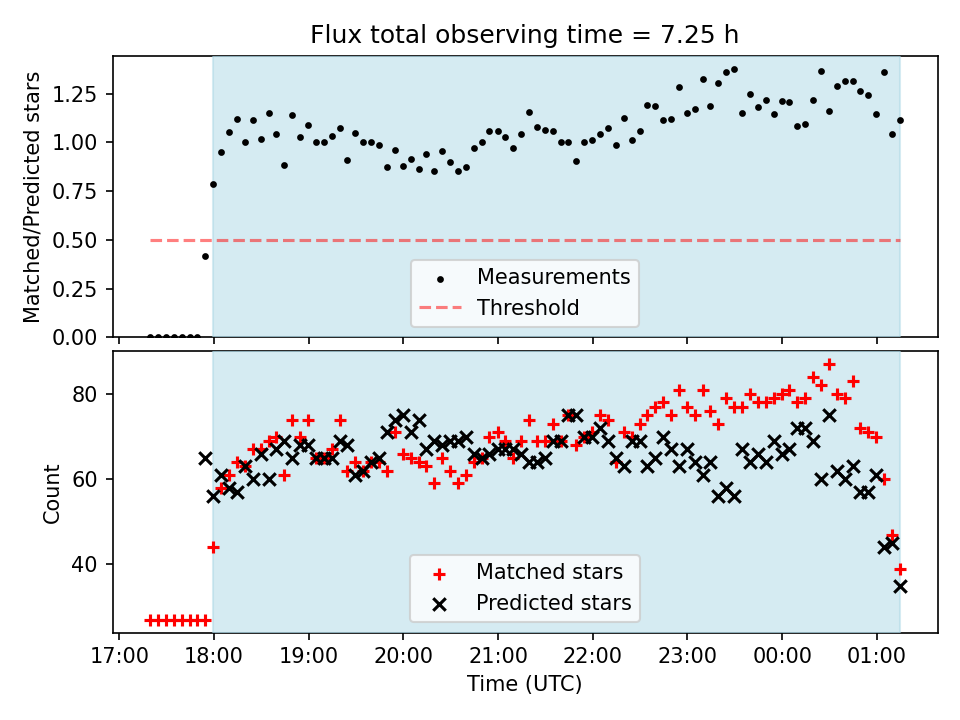 Flux total observing time = 7.25 h

Matched/Predicted stars

1.25
1.00
0.75
0.50
0.25
0.00

Measurements
Threshold

Count

80
60
40

Matched stars
Predicted stars

17:00 18:00 19:00 20:00 21:00 22:00 23:00 00:00 01:00

Time (UTC)